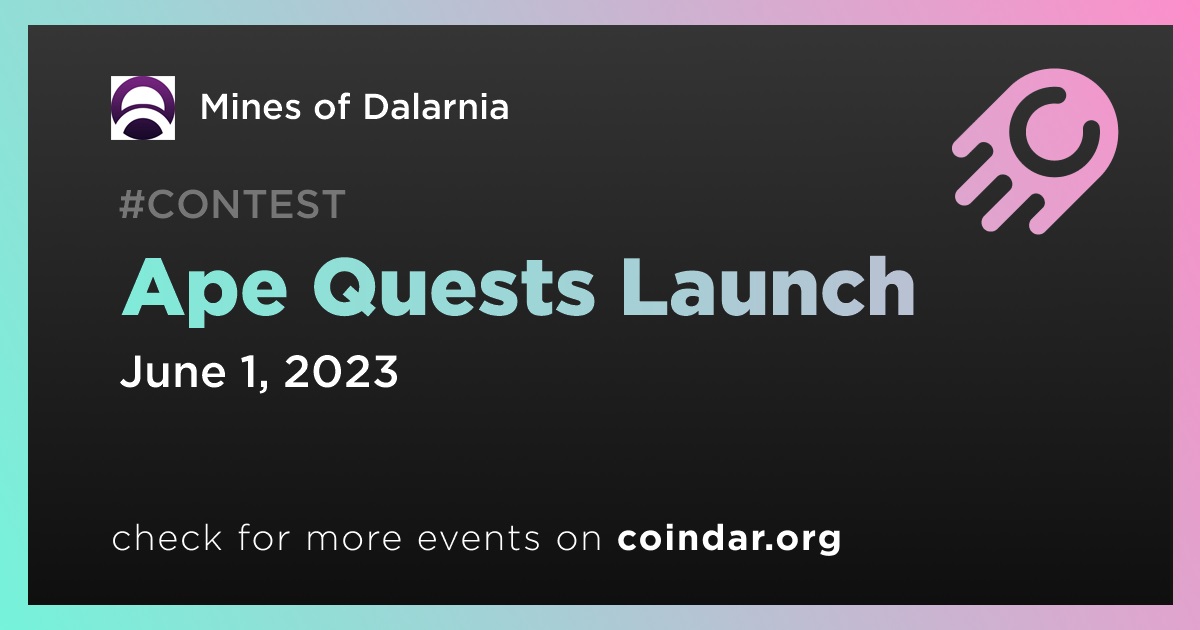 Mines of Dalarnia

#CONTEST

Ape Quests Launch

June 1, 2023

check for more events on coindar.org